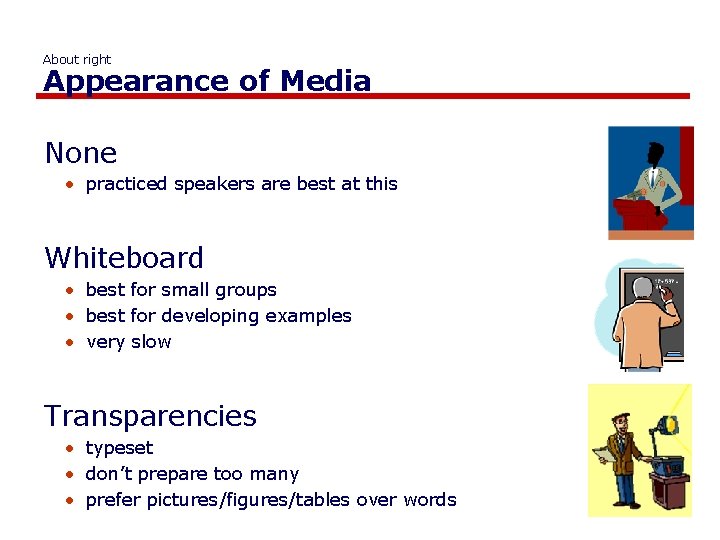 About right
Appearance of Media

None
• practiced speakers are best at this

Whiteboard
• best for small groups
• best for developing examples
• very slow

Transparencies
• typeset
• don't prepare too many
• prefer pictures/figures/tables over words